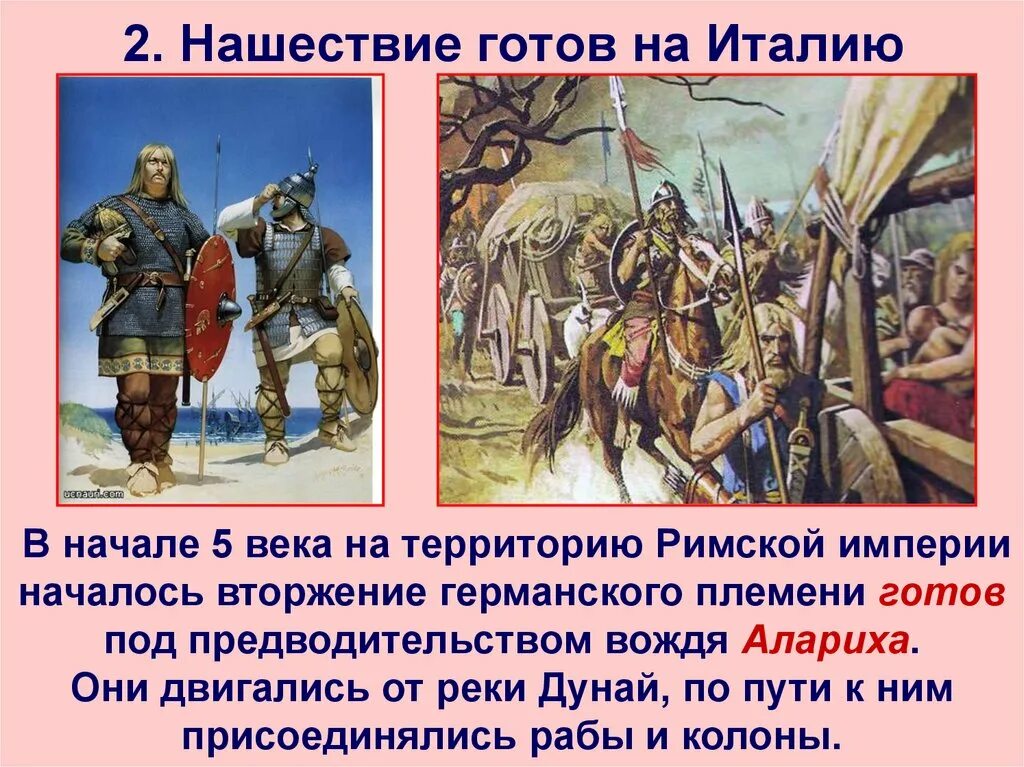 2. Нашествие готов на Италию

ucnauri.com

В начале 5 века на территорию Римской империи началось вторжение германского племени готов под предводительством вождя Алариха.
Они двигались от реки Дунай, по пути к ним присоединялись рабы и колоны.